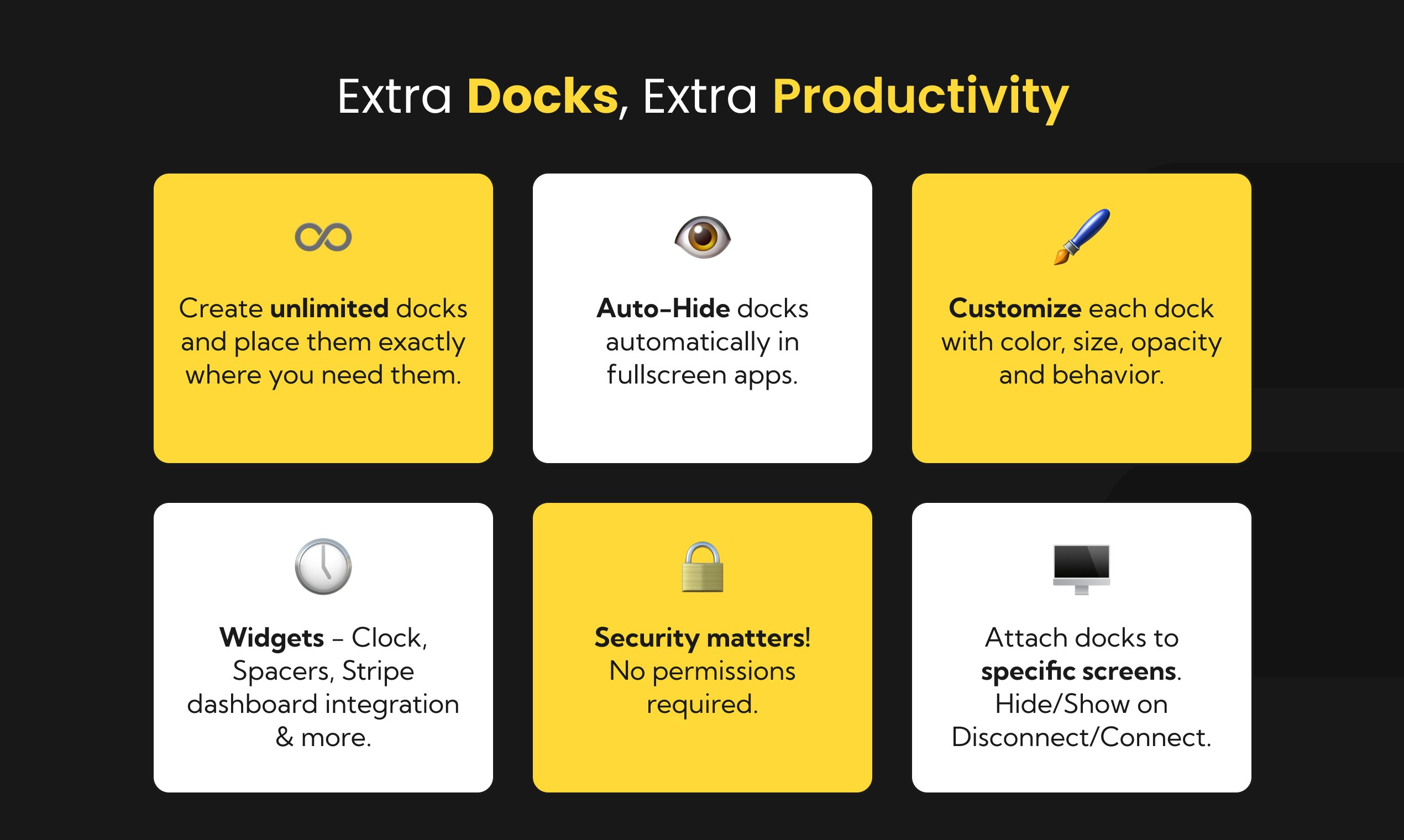 Extra Docks, Extra Productivity

Create unlimited docks and place them exactly where you need them.

Auto-Hide docks automatically in fullscreen apps.

Customize each dock with color, size, opacity and behavior.

Widgets – Clock, Spacers, Stripe dashboard integration & more.

Security matters! No permissions required.

Attach docks to specific screens. Hide/Show on Disconnect/Connect.